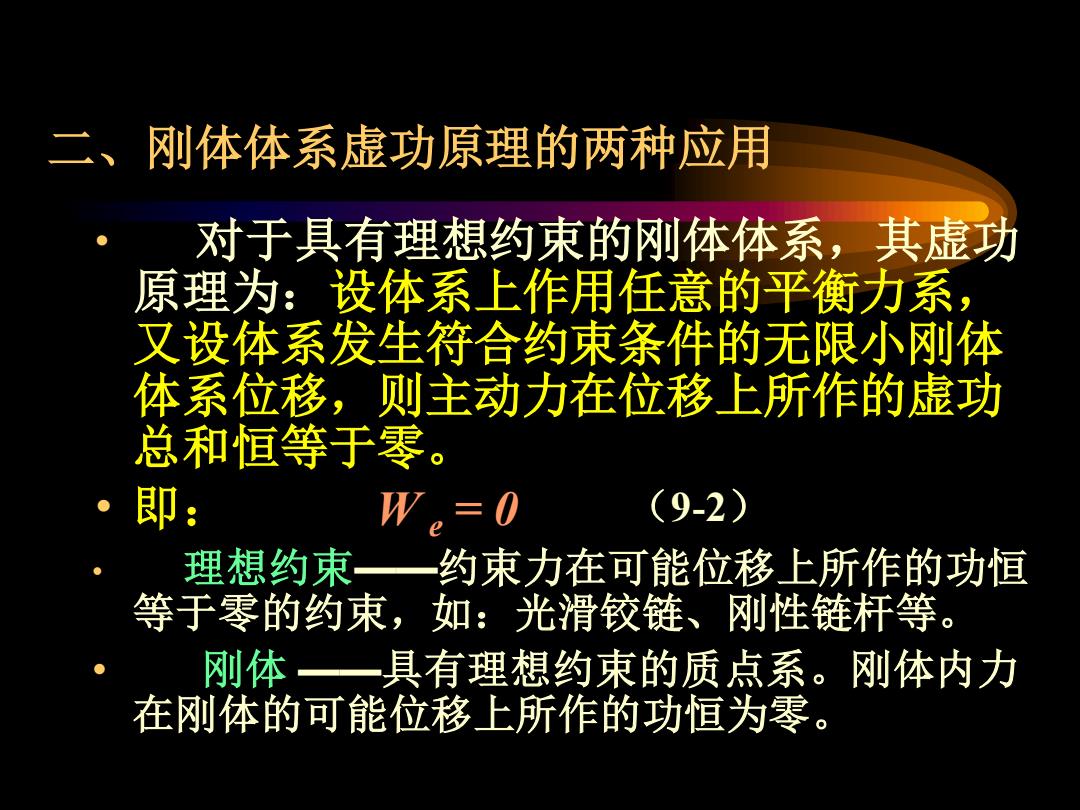 二、刚体体系虚功原理的两种应用

• 对于具有理想约束的刚体体系，其虚功原理为：设体系上作用任意的平衡力系，又设体系发生符合约束条件的无限小刚体体系位移，则主动力在位移上所作的虚功总和恒等于零。

• 即： $W_e = 0$ （9-2）

• 理想约束——约束力在可能位移上所作的功恒等于零的约束，如：光滑铰链、刚性链杆等。

• 刚体 ——具有理想约束的质点系。刚体内力在刚体的可能位移上所作的功恒为零。